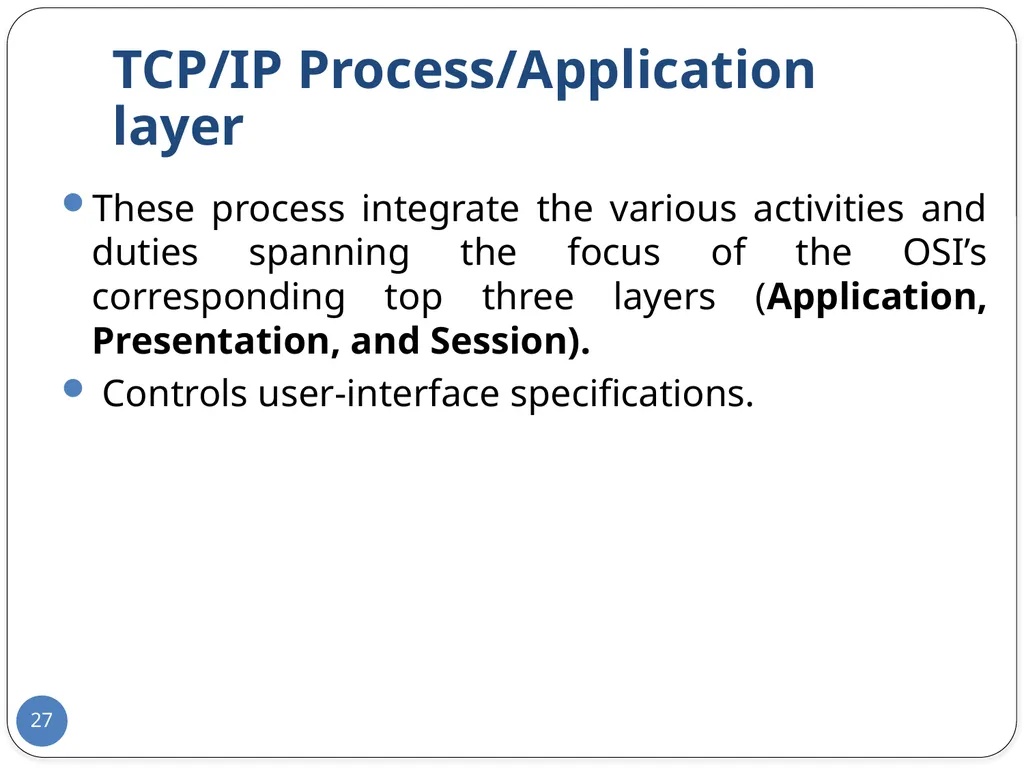 TCP/IP Process/Application layer

These process integrate the various activities and duties spanning the focus of the OSI's corresponding top three layers (Application, Presentation, and Session).

Controls user-interface specifications.

27